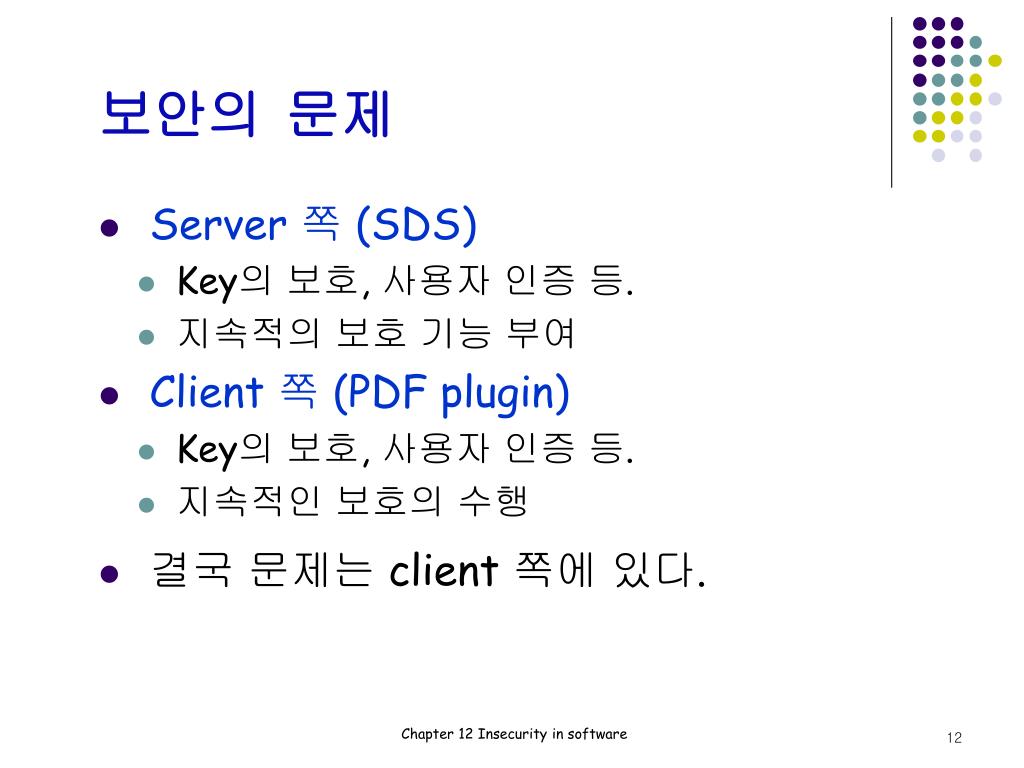 보안의 문제

- Server 쪽 (SDS)
  - Key의 보호, 사용자 인증 등.
  - 지속적의 보호 기능 부여
- Client 쪽 (PDF plugin)
  - Key의 보호, 사용자 인증 등.
  - 지속적인 보호의 수행
- 결국 문제는 client 쪽에 있다.

Chapter 12 Insecurity in software

12